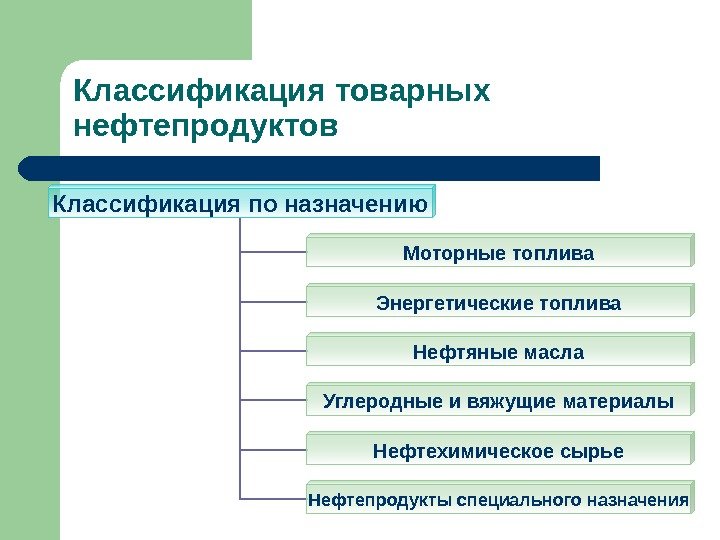 Классификация товарных нефтепродуктов

Классификация по назначению

Моторные топлива

Энергетические топлива

Нефтяные масла

Углеродные и вяжущие материалы

Нефтехимическое сырье

Нефтепродукты специального назначения